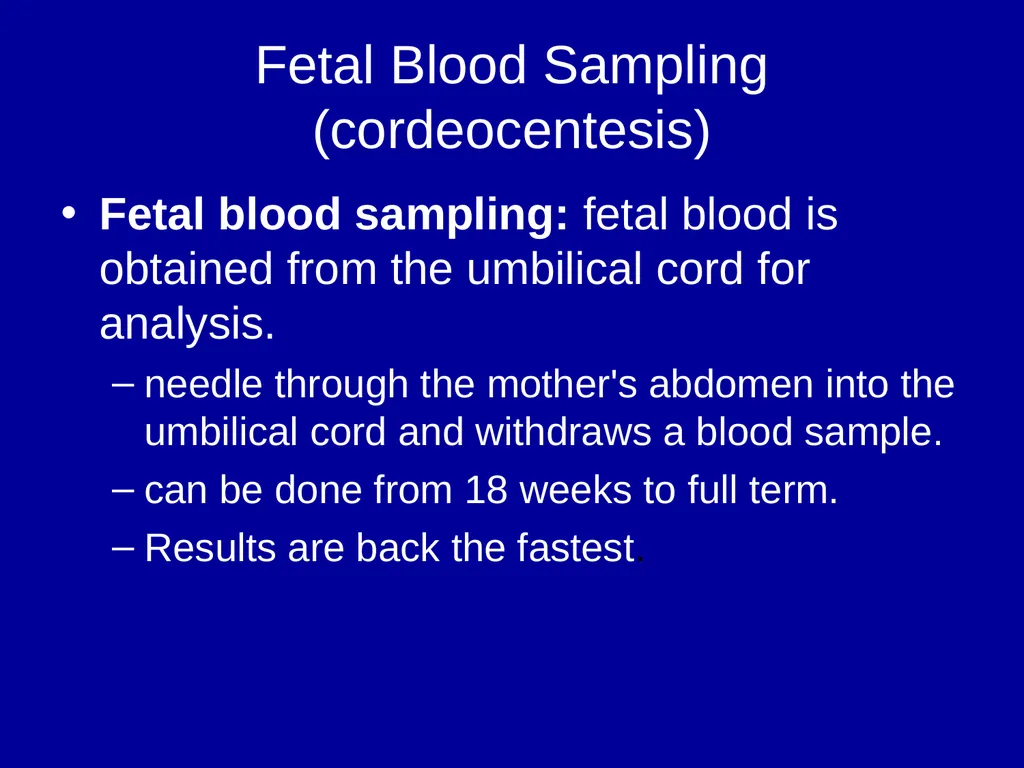 Fetal Blood Sampling (cordeocentesis)

• **Fetal blood sampling:** fetal blood is obtained from the umbilical cord for analysis.

– needle through the mother's abdomen into the umbilical cord and withdraws a blood sample.

– can be done from 18 weeks to full term.

– Results are back the fastest.